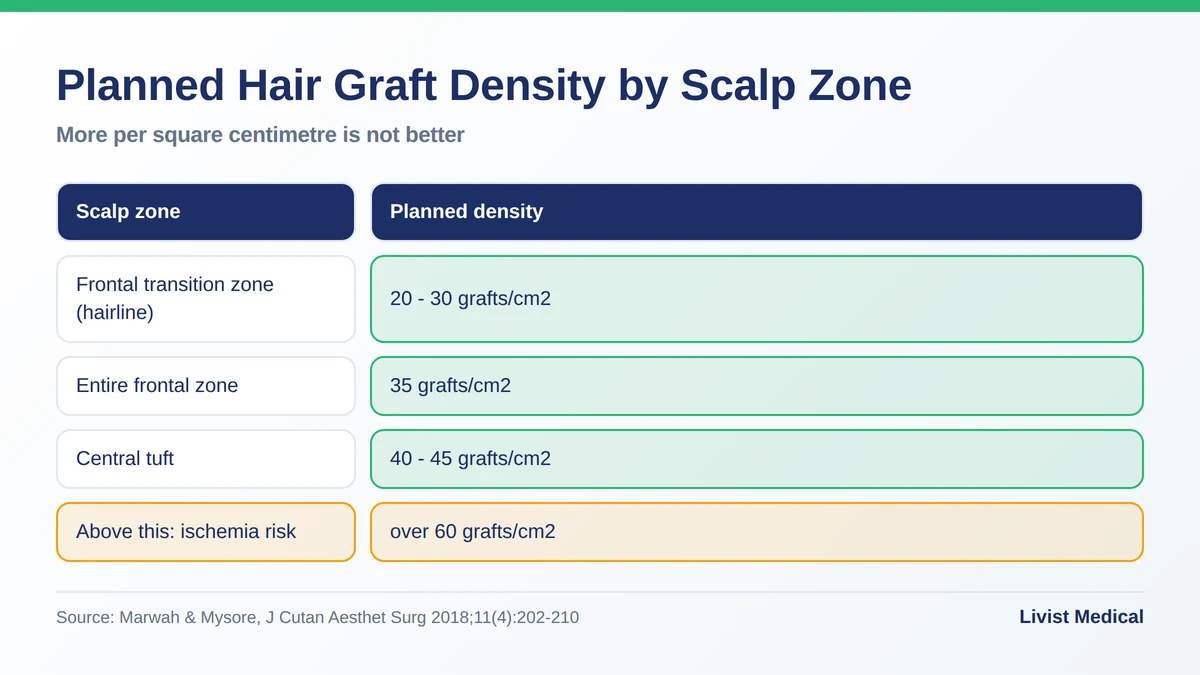 Planned Hair Graft Density by Scalp Zone

More per square centimetre is not better

| Scalp zone | Planned density |
|---|---|
| Frontal transition zone (hairline) | 20 - 30 grafts/cm2 |
| Entire frontal zone | 35 grafts/cm2 |
| Central tuft | 40 - 45 grafts/cm2 |
| Above this: ischemia risk | over 60 grafts/cm2 |

Source: Marwah & Mysore, J Cutan Aesthet Surg 2018;11(4):202-210

Livist Medical